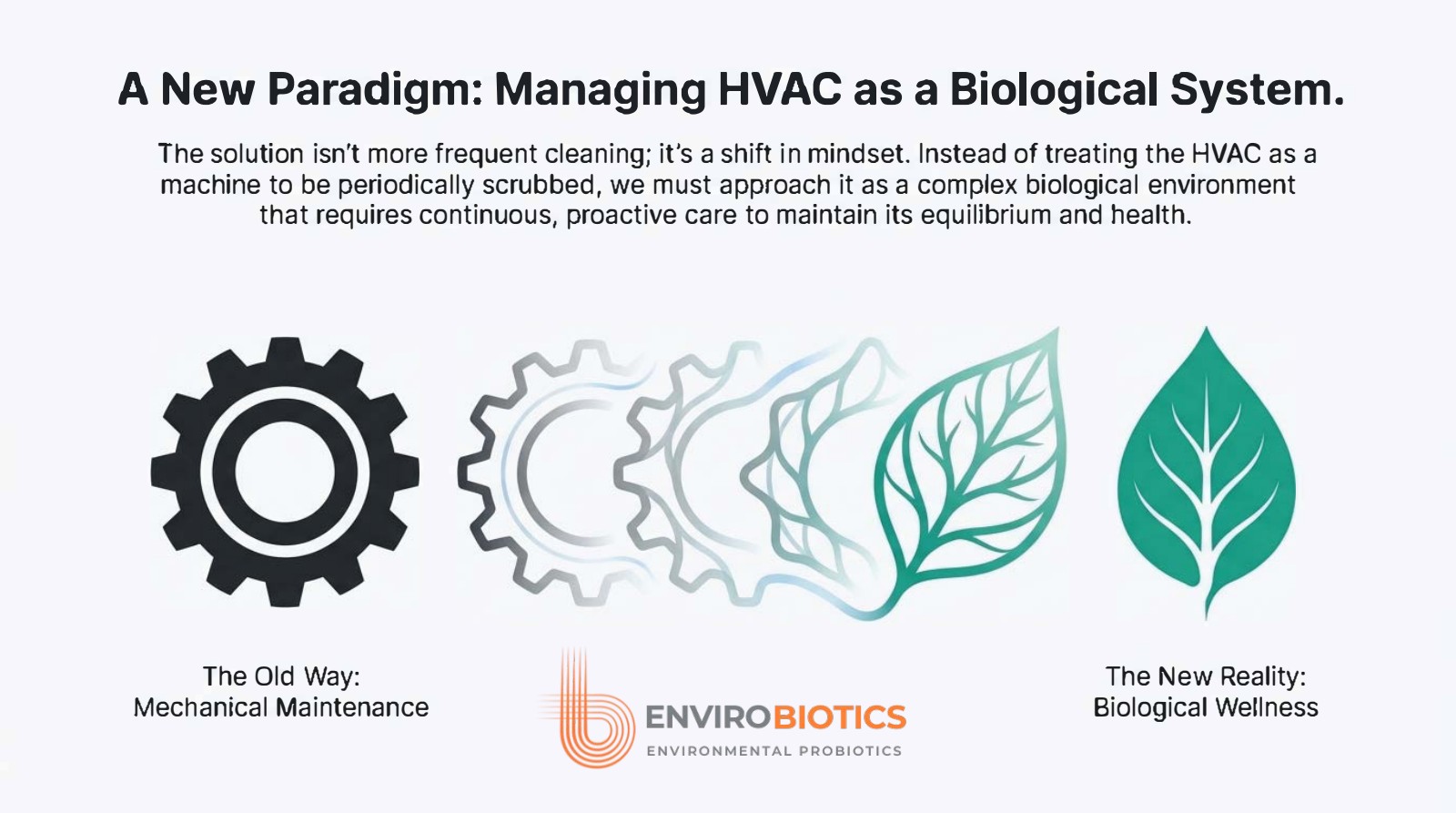 A New Paradigm: Managing HVAC as a Biological System.

The solution isn't more frequent cleaning; it's a shift in mindset. Instead of treating the HVAC as a machine to be periodically scrubbed, we must approach it as a complex biological environment that requires continuous, proactive care to maintain its equilibrium and health.

The Old Way:
Mechanical Maintenance

ENVIROBIOTICS
ENVIRONMENTAL PROBIOTICS

The New Reality:
Biological Wellness